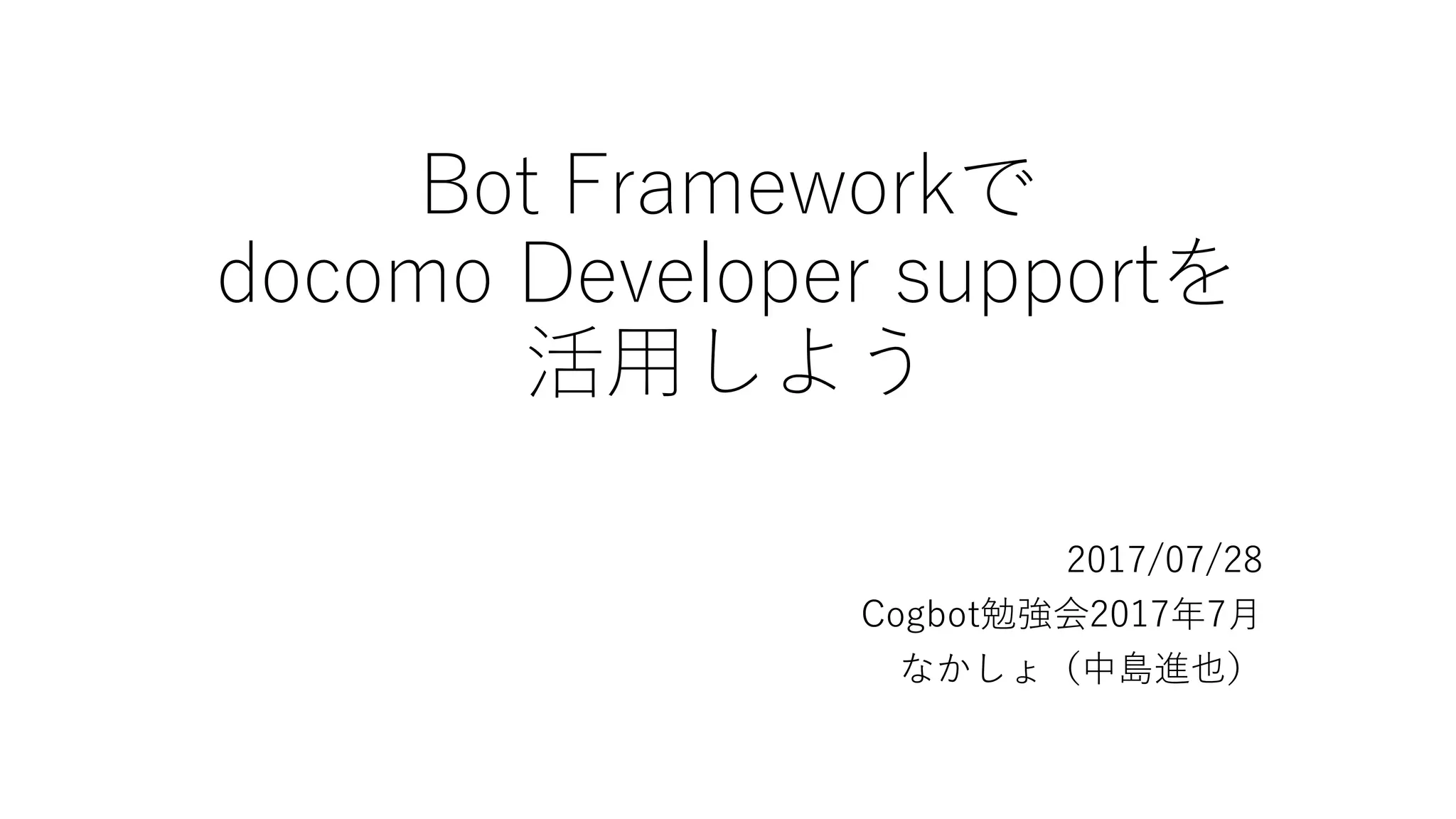 Bot Frameworkで
docomo Developer supportを
活用しよう

2017/07/28
Cogbot勉強会2017年7月
なかしょ（中島進也）